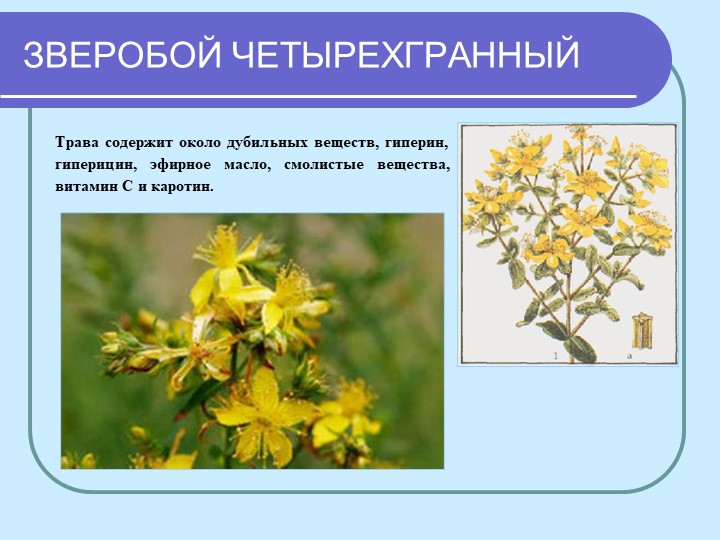 ЗВЕРОБОЙ ЧЕТЫРЕХГРАННЫЙ

Трава содержит около дубильных веществ, гиперин, гиперицин, эфирное масло, смолистые вещества, витамин С и каротин.

1

а